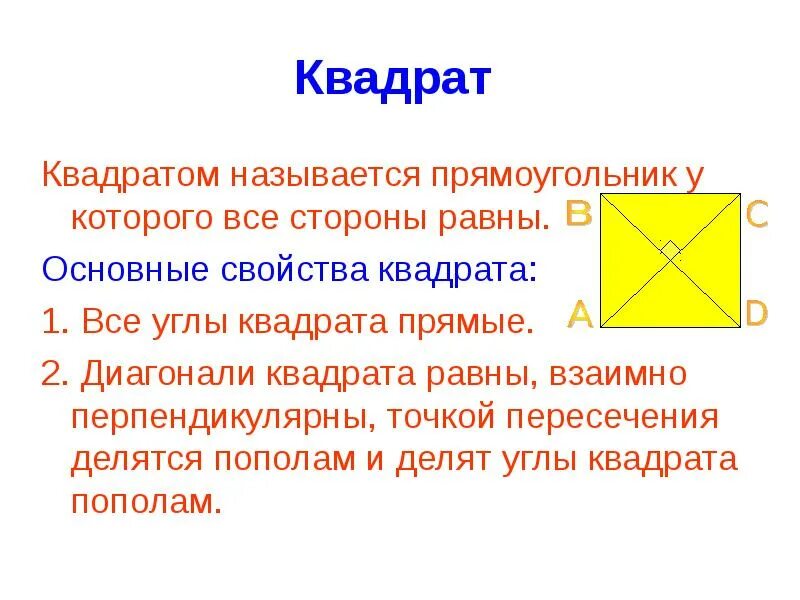 Квадрат

Квадратом называется прямоугольник у которого все стороны равны.

B C A D

Основные свойства квадрата:

1. Все углы квадрата прямые.

2. Диагонали квадрата равны, взаимно перпендикулярны, точкой пересечения делятся пополам и делят углы квадрата пополам.